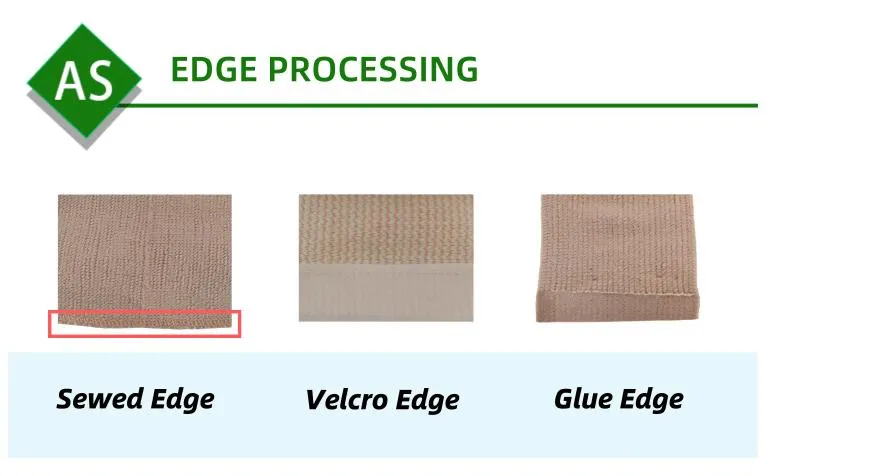 AS

EDGE PROCESSING

Sewed Edge

Velcro Edge

Glue Edge